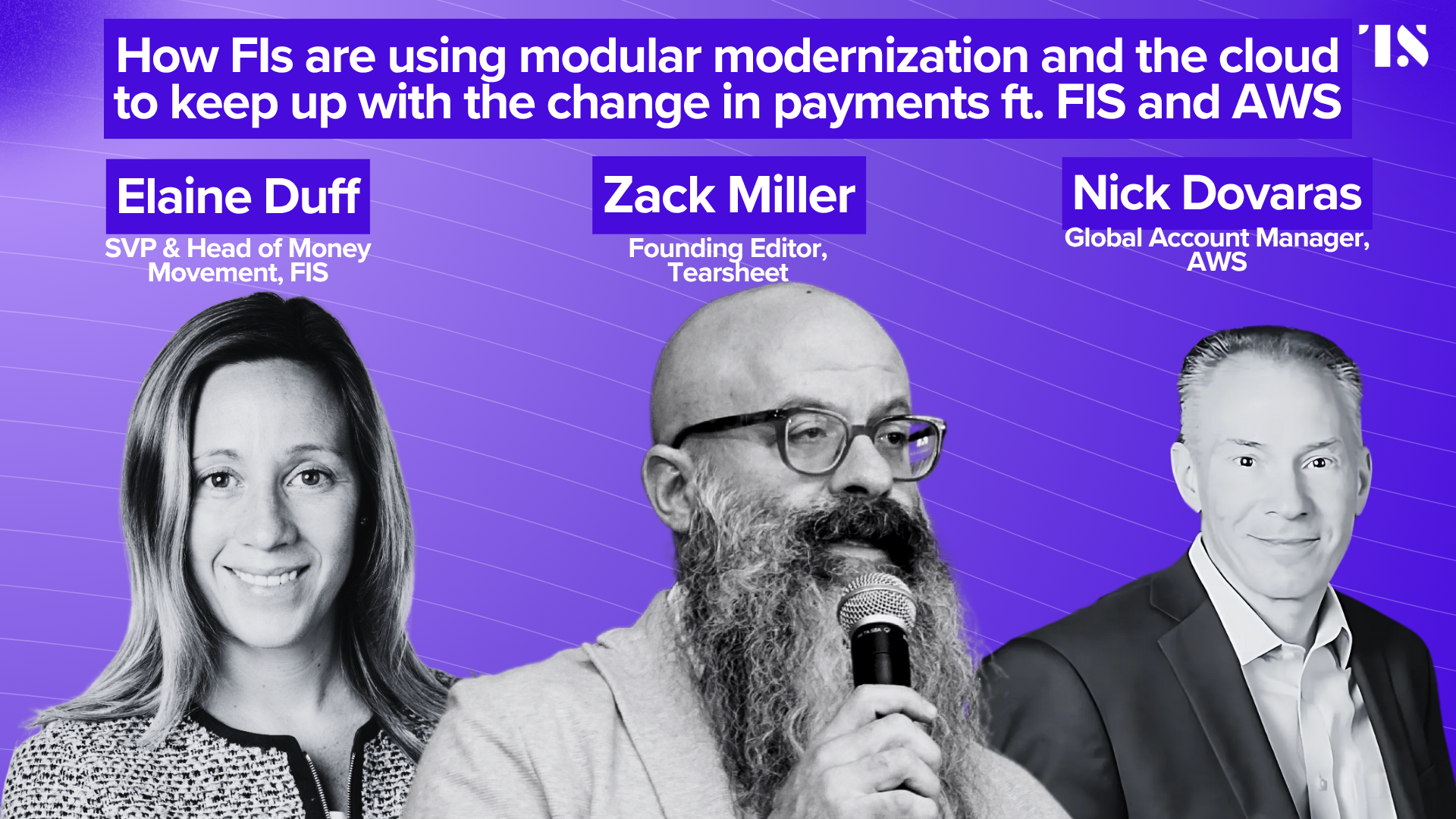 How FIs are using modular modernization and the cloud to keep up with the change in payments ft. FIS and AWS

TS

Elaine Duff
SVP & Head of Money Movement, FIS

Zack Miller
Founding Editor, Tearsheet

Nick Dovaras
Global Account Manager, AWS